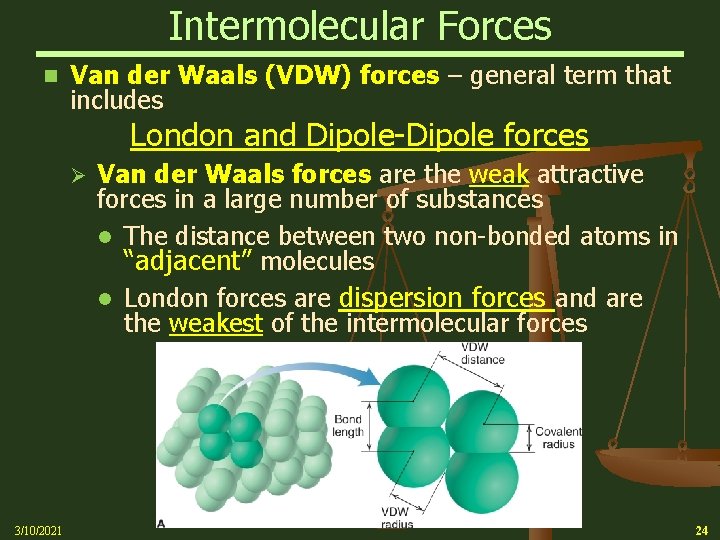 Intermolecular Forces

Van der Waals (VDW) forces – general term that includes

London and Dipole-Dipole forces

Van der Waals forces are the weak attractive forces in a large number of substances

The distance between two non-bonded atoms in "adjacent" molecules

London forces are dispersion forces and are the weakest of the intermolecular forces

VDW distance

Bond length

Covalent radius

VDW radius

A

3/10/2021

24